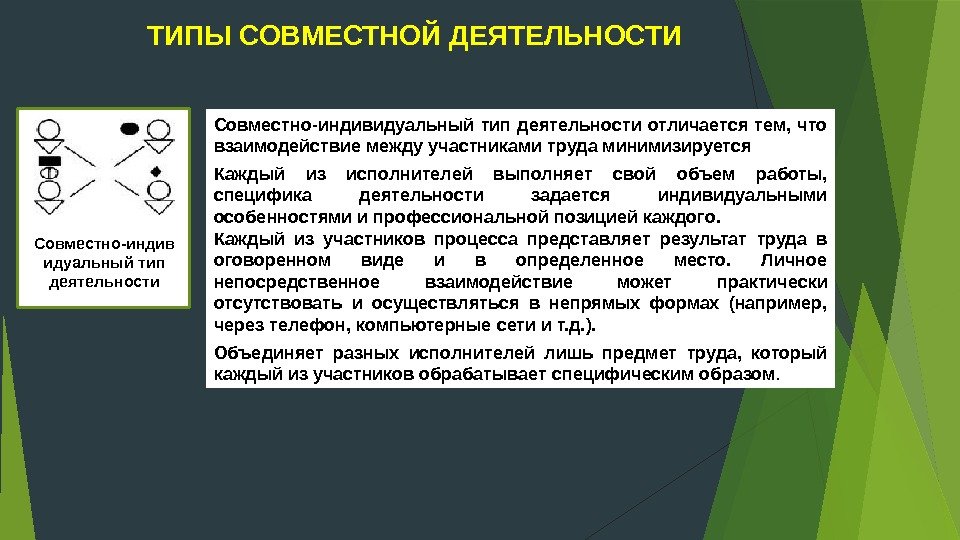 ТИПЫ СОВМЕСТНОЙ ДЕЯТЕЛЬНОСТИ

Совместно-индивидуальный тип деятельности

Совместно-индивидуальный тип деятельности отличается тем, что взаимодействие между участниками труда минимизируется

Каждый из исполнителей выполняет свой объем работы, специфика деятельности задается индивидуальными особенностями и профессиональной позицией каждого.
Каждый из участников процесса представляет результат труда в оговоренном виде и в определенное место. Личное непосредственное взаимодействие может практически отсутствовать и осуществляться в непрямых формах (например, через телефон, компьютерные сети и т.д.).

Объединяет разных исполнителей лишь предмет труда, который каждый из участников обрабатывает специфическим образом.